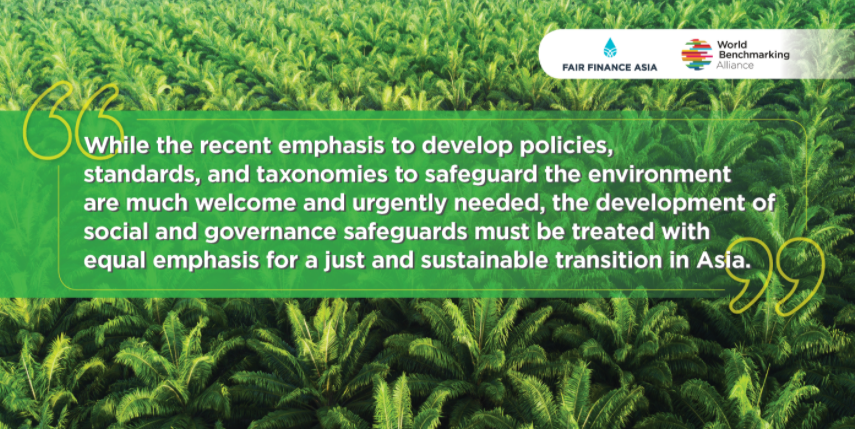 FAIR FINANCE ASIA

World Benchmarking Alliance

While the recent emphasis to develop policies, standards, and taxonomies to safeguard the environment are much welcome and urgently needed, the development of social and governance safeguards must be treated with equal emphasis for a just and sustainable transition in Asia.